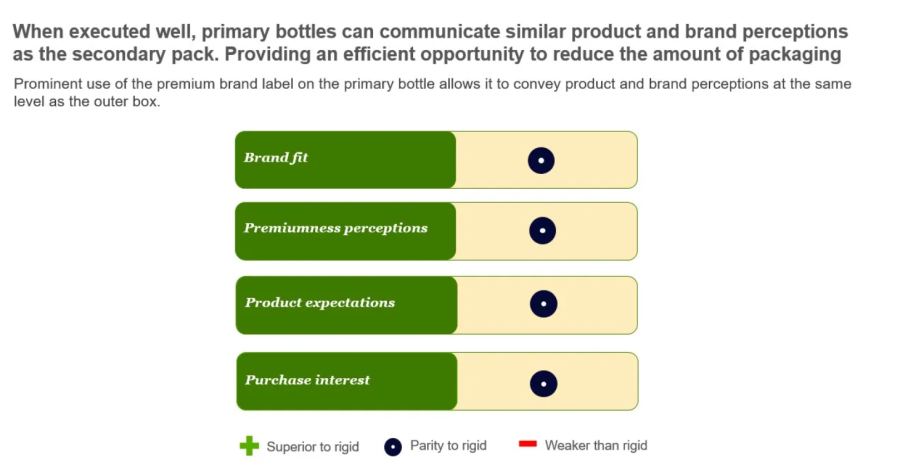 When executed well, primary bottles can communicate similar product and brand perceptions as the secondary pack. Providing an efficient opportunity to reduce the amount of packaging

Prominent use of the premium brand label on the primary bottle allows it to convey product and brand perceptions at the same level as the outer box.

Brand fit

Premiumness perceptions

Product expectations

Purchase interest

Superior to rigid
Parity to rigid
Weaker than rigid